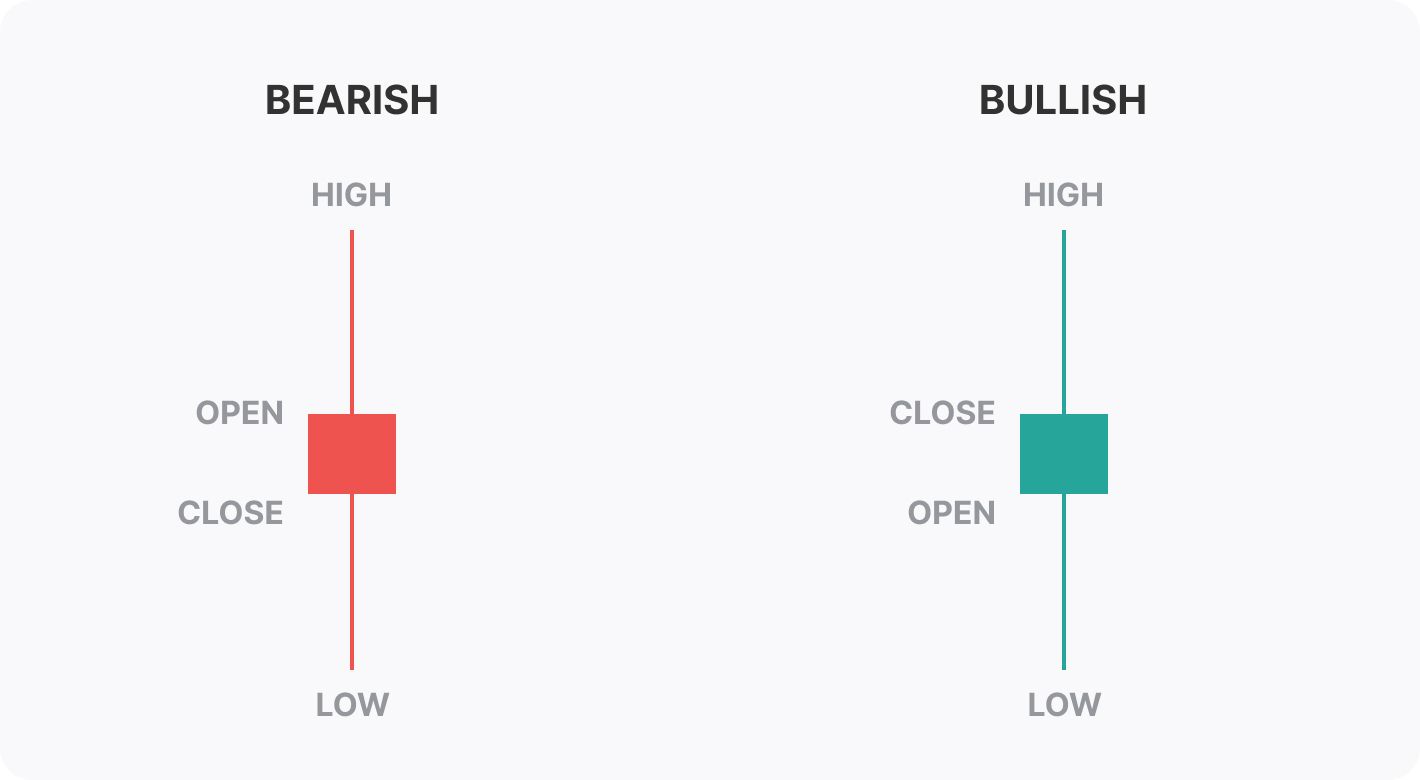 BEARISH

HIGH

OPEN

CLOSE

LOW

BULLISH

HIGH

CLOSE

OPEN

LOW